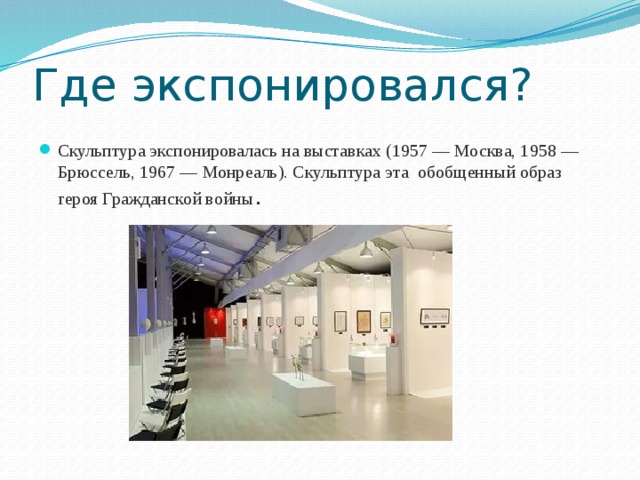 Где экспонировался?

Скульптура экспонировалась на выставках (1957 — Москва, 1958 — Брюссель, 1967 — Монреаль). Скульптура эта обобщенный образ героя Гражданской войны.